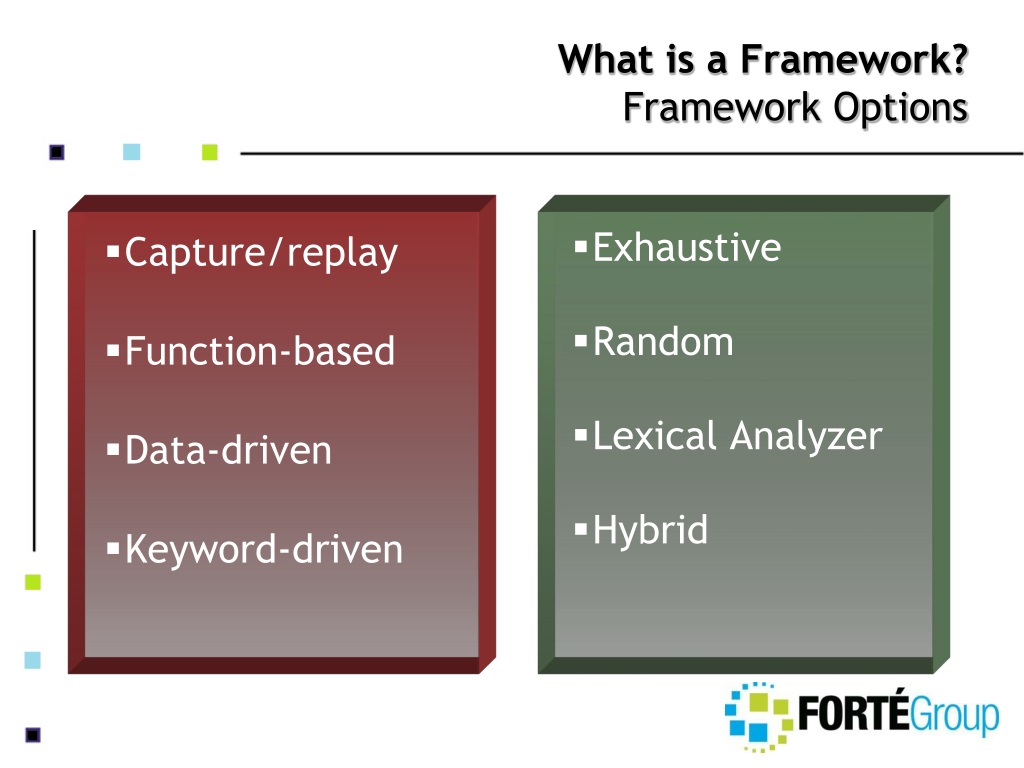 What is a Framework?
Framework Options

▪Capture/replay

▪Function-based

▪Data-driven

▪Keyword-driven

▪Exhaustive

▪Random

▪Lexical Analyzer

▪Hybrid

FORTÉGroup